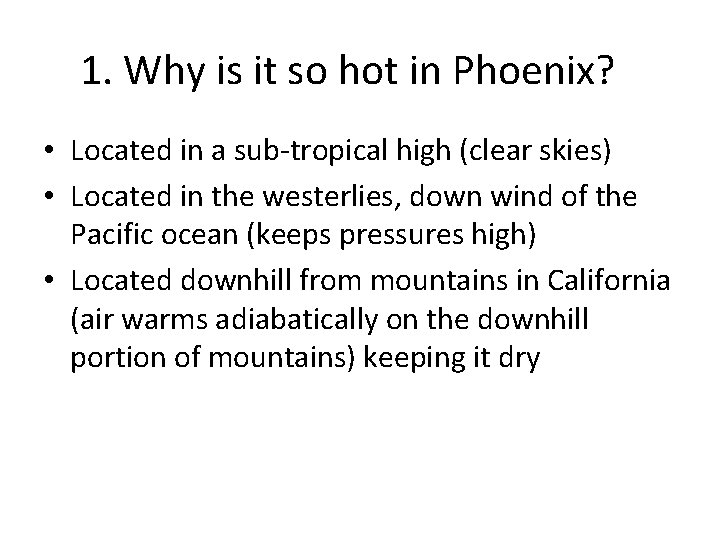 1. Why is it so hot in Phoenix?

• Located in a sub-tropical high (clear skies)
• Located in the westerlies, down wind of the Pacific ocean (keeps pressures high)
• Located downhill from mountains in California (air warms adiabatically on the downhill portion of mountains) keeping it dry